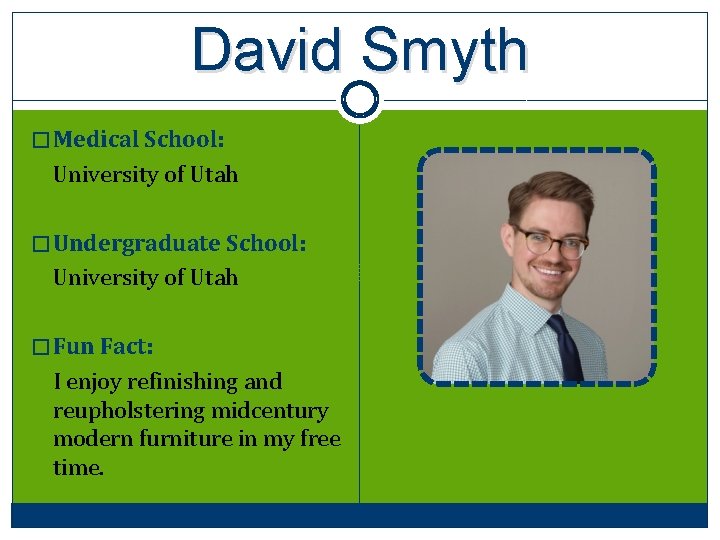 David Smyth

□ Medical School:
University of Utah

□ Undergraduate School:
University of Utah

□ Fun Fact:
I enjoy refinishing and reupholstering midcentury modern furniture in my free time.